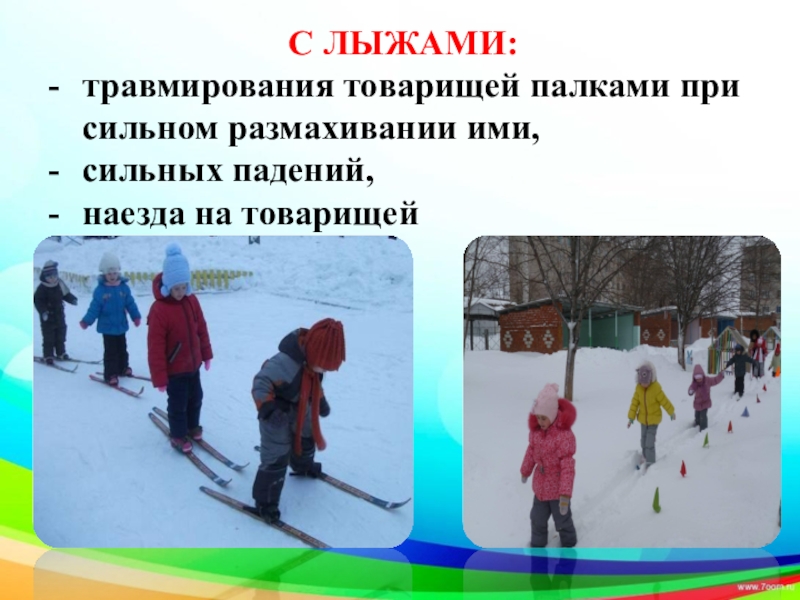 С ЛЫЖАМИ:

- травмирования товарищей палками при сильном размахивании ими,
- сильных падений,
- наезда на товарищей

www.7oom.ru